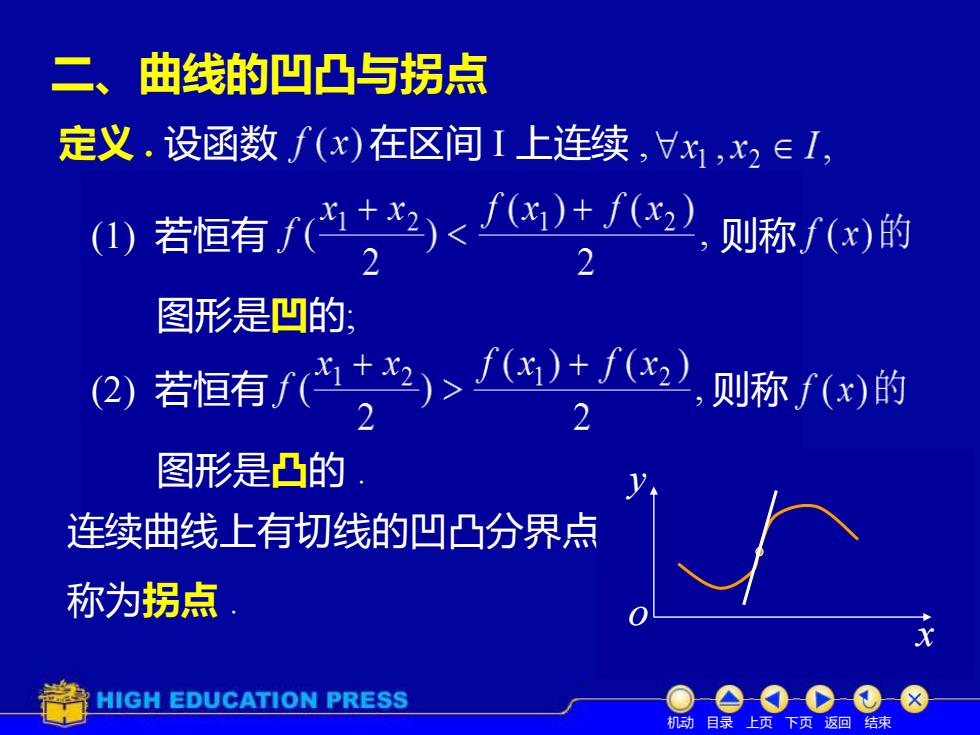 二、曲线的凹凸与拐点

定义 . 设函数 $f(x)$ 在区间 I 上连续 , $\forall x_1, x_2 \in I$,

(1) 若恒有 $f(\frac{x_1+x_2}{2}) < \frac{f(x_1)+f(x_2)}{2}$, 则称 $f(x)$ 的图形是凹的;

(2) 若恒有 $f(\frac{x_1+x_2}{2}) > \frac{f(x_1)+f(x_2)}{2}$, 则称 $f(x)$ 的图形是凸的 .

连续曲线上有切线的凹凸分界点称为拐点 .

$y$

$o$

$x$

HIGH EDUCATION PRESS

机动 目录 上页 下页 返回 结束